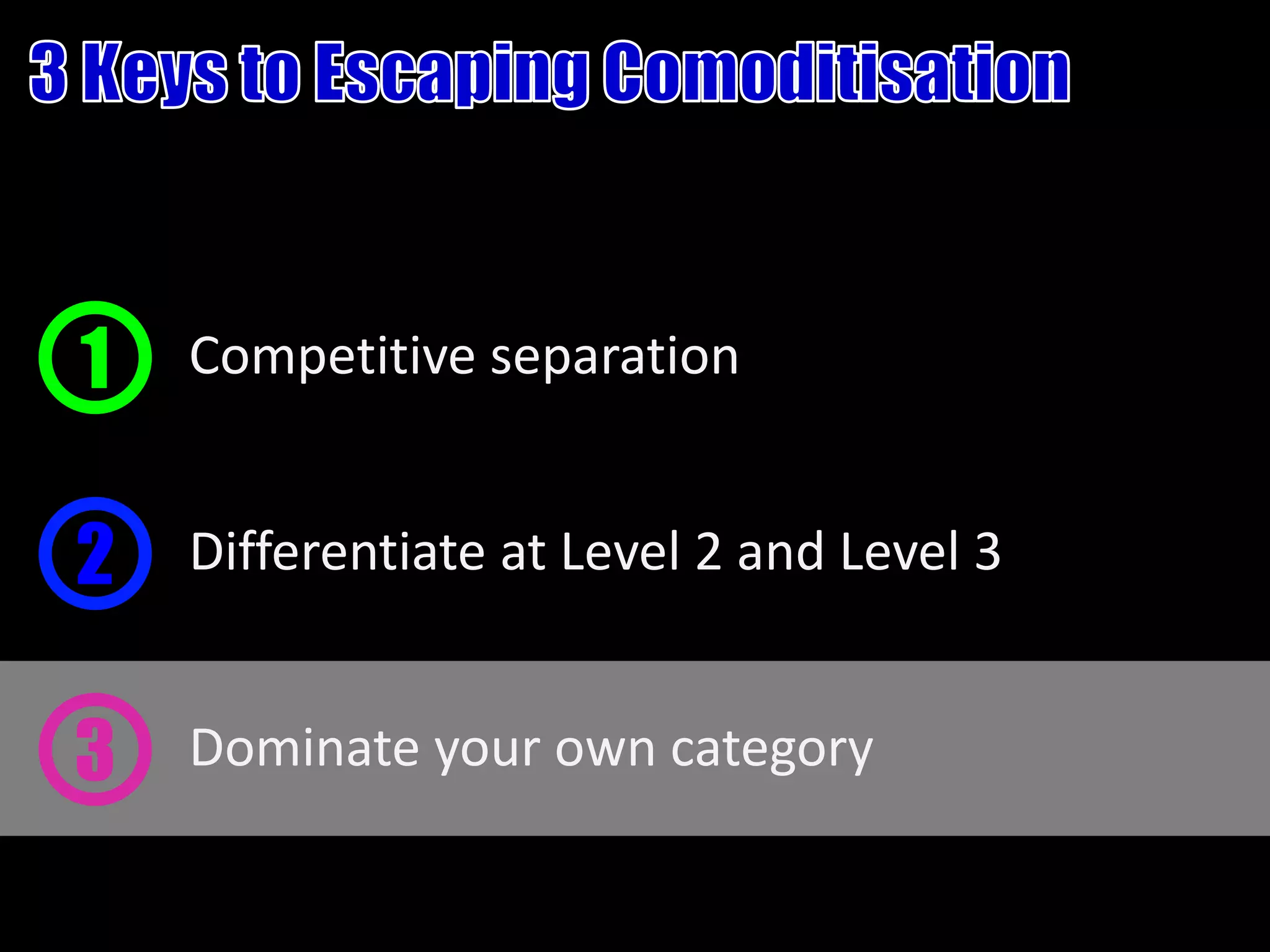 3 Keys to Escaping Comoditisation

1 Competitive separation

2 Differentiate at Level 2 and Level 3

3 Dominate your own category